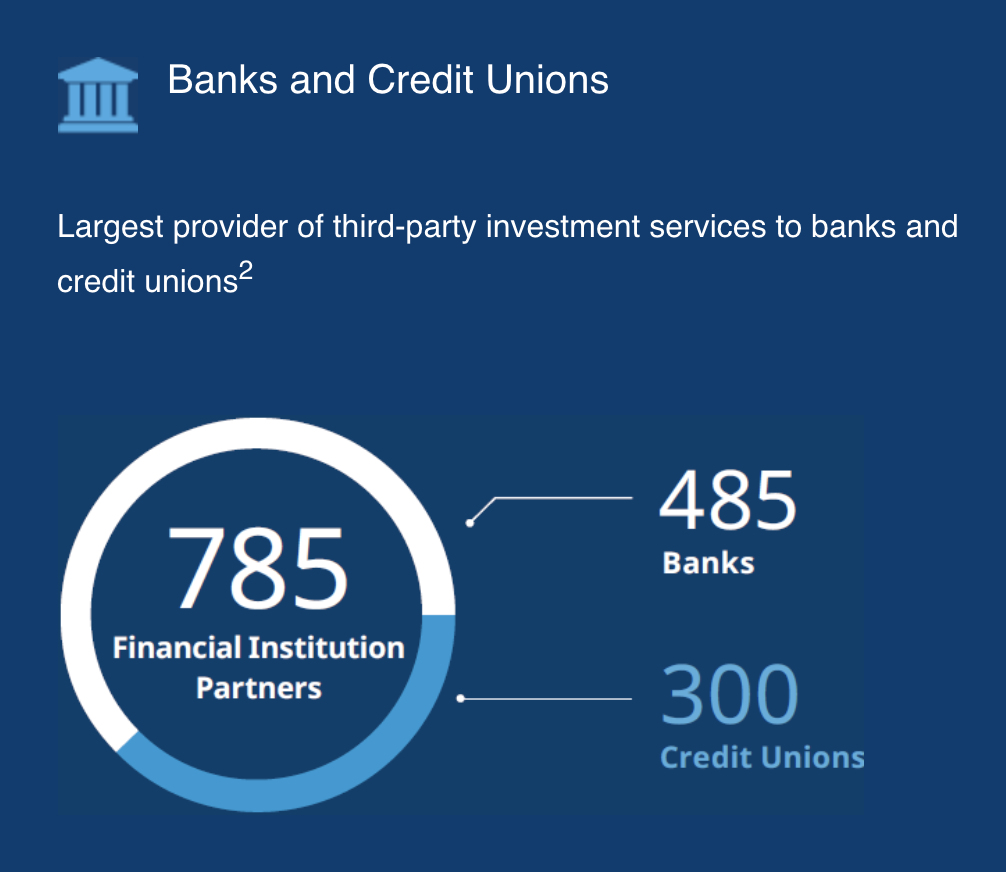 Banks and Credit Unions

Largest provider of third-party investment services to banks and credit unions$^2$

785
Financial Institution Partners

485
Banks

300
Credit Unions